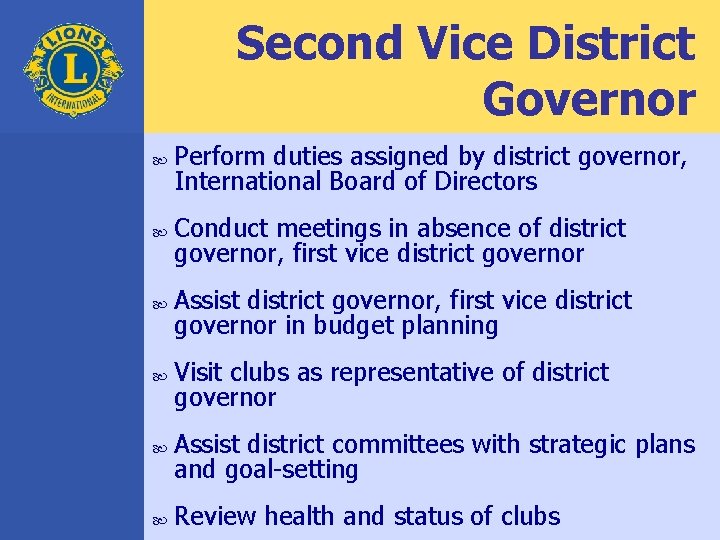 LIONS
L
INTERNATIONAL

Second Vice District Governor

Perform duties assigned by district governor, International Board of Directors

Conduct meetings in absence of district governor, first vice district governor

Assist district governor, first vice district governor in budget planning

Visit clubs as representative of district governor

Assist district committees with strategic plans and goal-setting

Review health and status of clubs